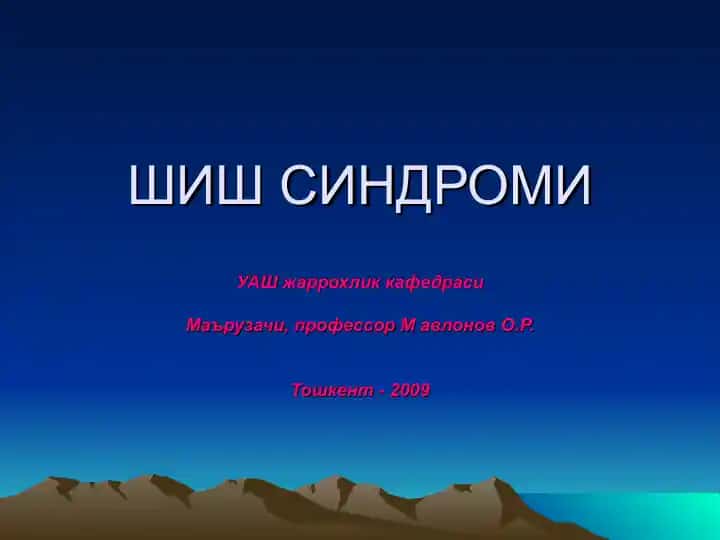 ШИШ СИНДРОМИ

УАШ жаррохлик кафедраси

Маърузачи, профессор М авлонов О.Р.

Тошкент - 2009